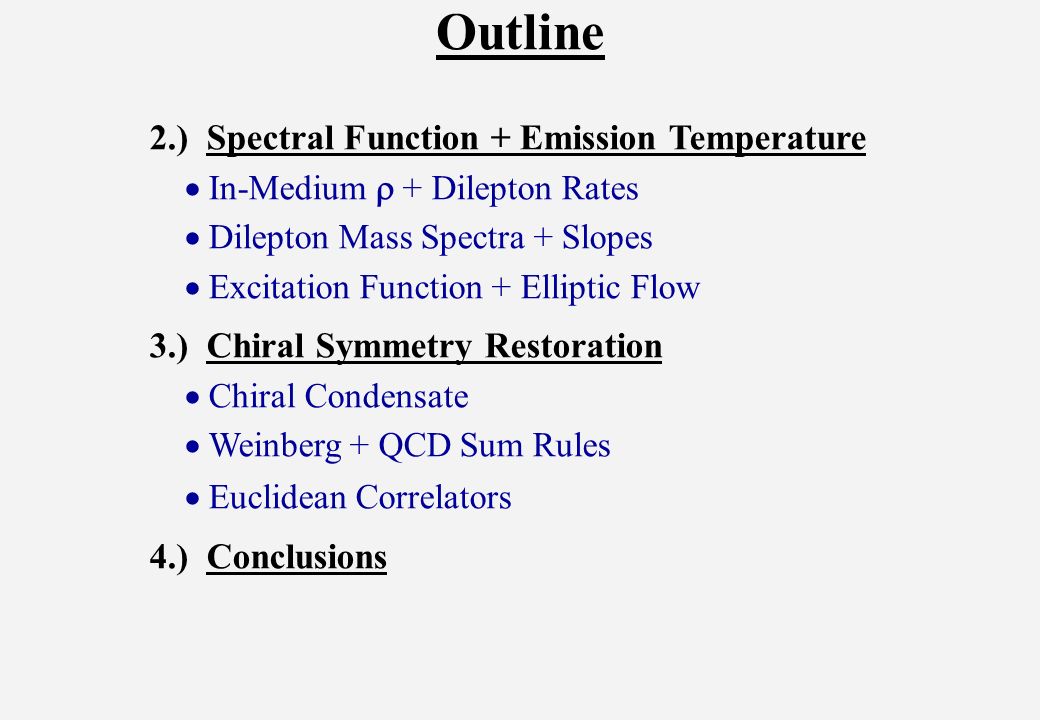 Outline

2.) Spectral Function + Emission Temperature

• In-Medium $\rho$ + Dilepton Rates

• Dilepton Mass Spectra + Slopes

• Excitation Function + Elliptic Flow

3.) Chiral Symmetry Restoration

• Chiral Condensate

• Weinberg + QCD Sum Rules

• Euclidean Correlators

4.) Conclusions